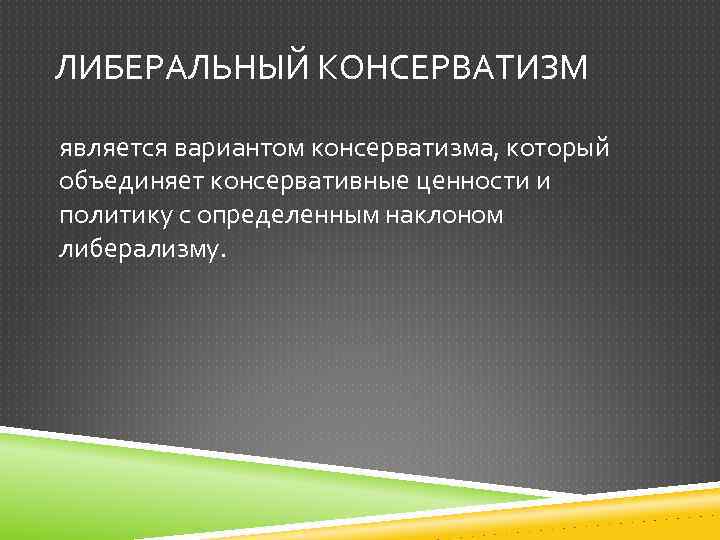 ЛИБЕРАЛЬНЫЙ КОНСЕРВАТИЗМ

является вариантом консерватизма, который объединяет консервативные ценности и политику с определенным наклоном либерализму.